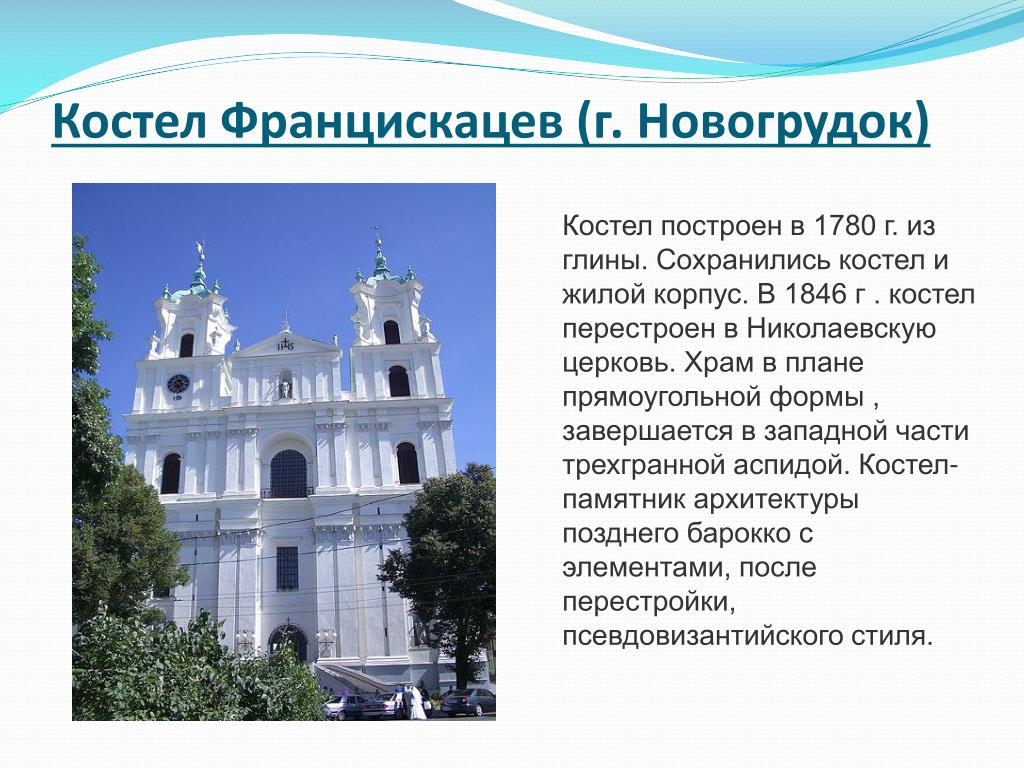 Костел Францискацев (г. Новогрудок)

Костел построен в 1780 г. из глины. Сохранились костел и жилой корпус. В 1846 г . костел перестроен в Николаевскую церковь. Храм в плане прямоугольной формы , завершается в западной части трехгранной аспидой. Костел-памятник архитектуры позднего барокко с элементами, после перестройки, псевдовизантийского стиля.